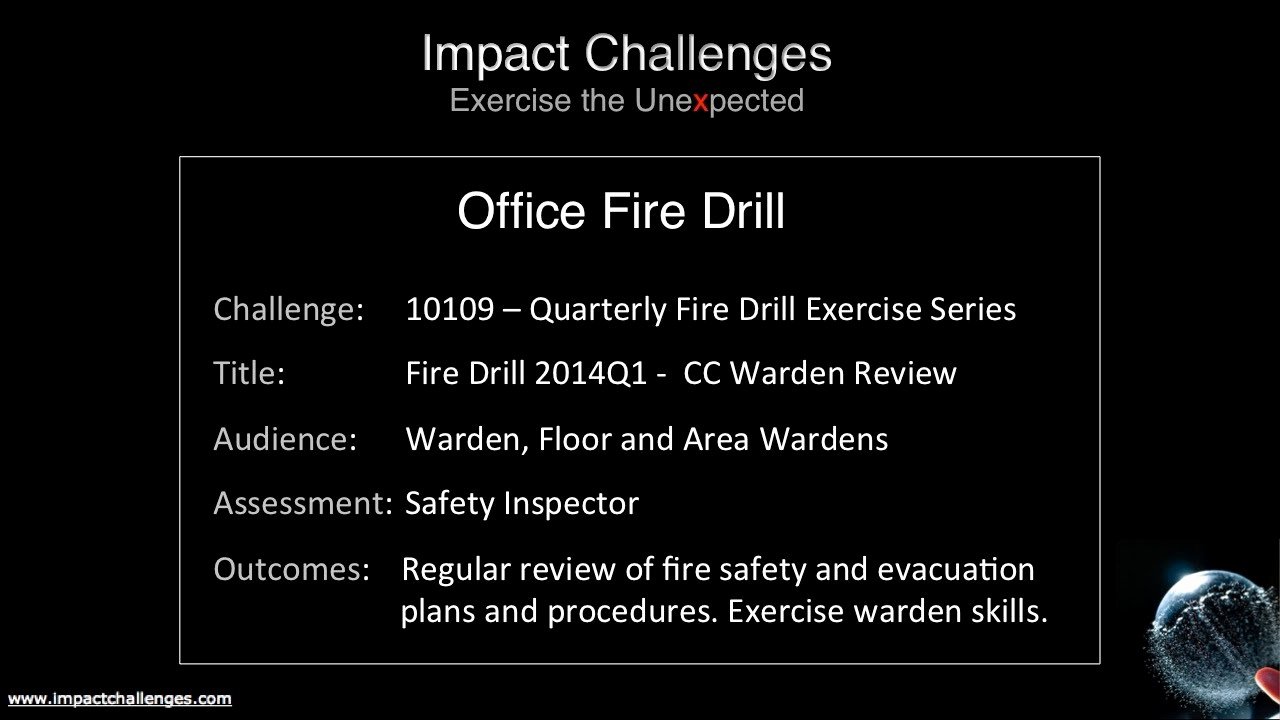 Impact Challenges
Exercise the Unexpected

Office Fire Drill

Challenge: 10109 – Quarterly Fire Drill Exercise Series

Title: Fire Drill 2014Q1 - CC Warden Review

Audience: Warden, Floor and Area Wardens

Assessment: Safety Inspector

Outcomes: Regular review of fire safety and evacuation plans and procedures. Exercise warden skills.

www.impactchallenges.com